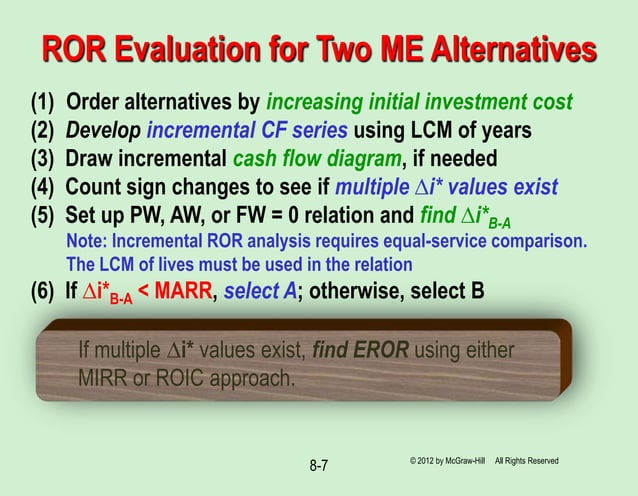 ROR Evaluation for Two ME Alternatives

(1) Order alternatives by increasing initial investment cost
(2) Develop incremental CF series using LCM of years
(3) Draw incremental cash flow diagram, if needed
(4) Count sign changes to see if multiple $\Delta i^*$ values exist
(5) Set up PW, AW, or FW = 0 relation and find $\Delta i^*_{B-A}$
Note: Incremental ROR analysis requires equal-service comparison. The LCM of lives must be used in the relation
(6) If $\Delta i^*_{B-A}$ < MARR, select A; otherwise, select B

If multiple $\Delta i^*$ values exist, find EROR using either MIRR or ROIC approach.

8-7

© 2012 by McGraw-Hill All Rights Reserved